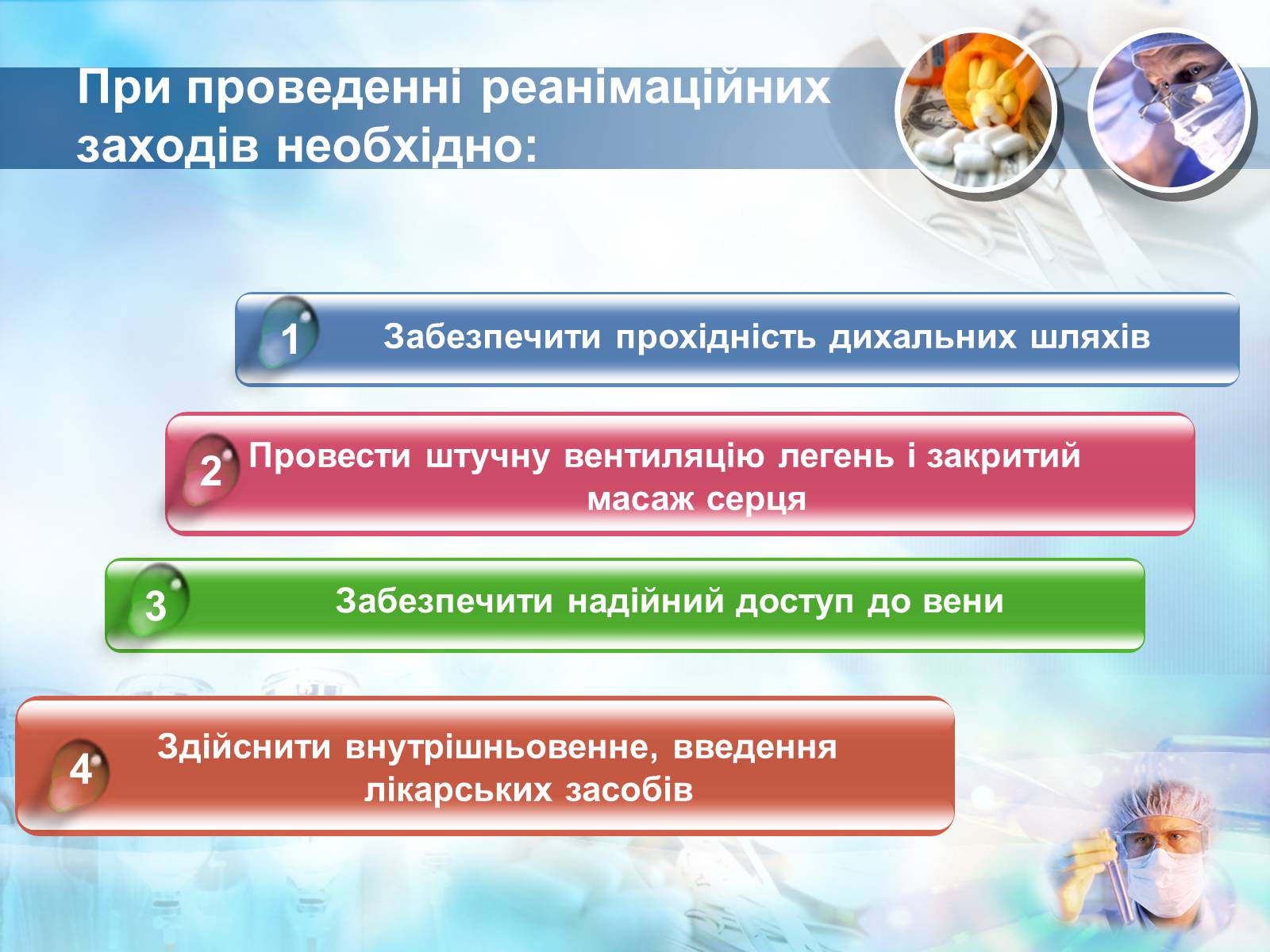 При проведенні реанімаційних заходів необхідно:

1 Забезпечити прохідність дихальних шляхів

2 Провести штучну вентиляцію легень і закритий масаж серця

3 Забезпечити надійний доступ до вени

4 Здійснити внутрішньовенне, введення лікарських засобів